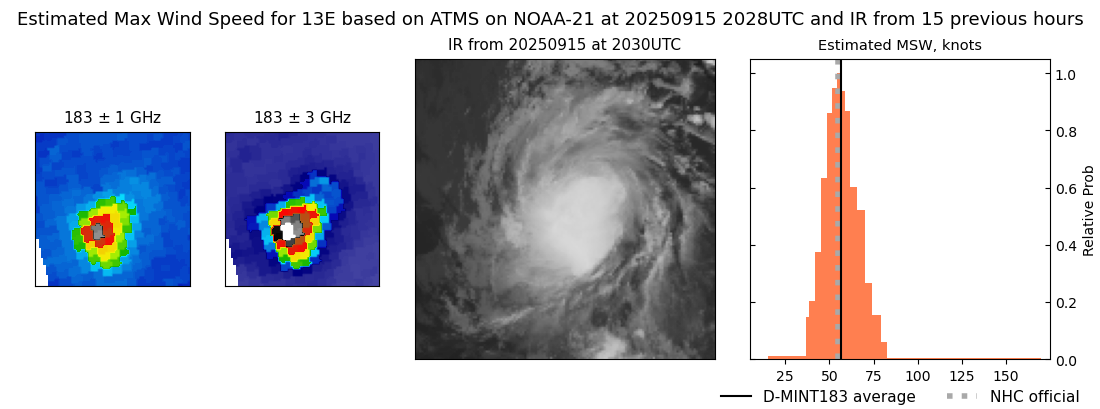 Estimated Max Wind Speed for 13E based on ATMS on NOAA-21 at 20250915 2028UTC and IR from 15 previous hours

183 ± 1 GHz

183 ± 3 GHz

IR from 20250915 at 2030UTC

Estimated MSW, knots

1.0
0.8
0.6
0.4
0.2
0.0

Relative Prob

25 50 75 100 125 150

D-MINT183 average
NHC official